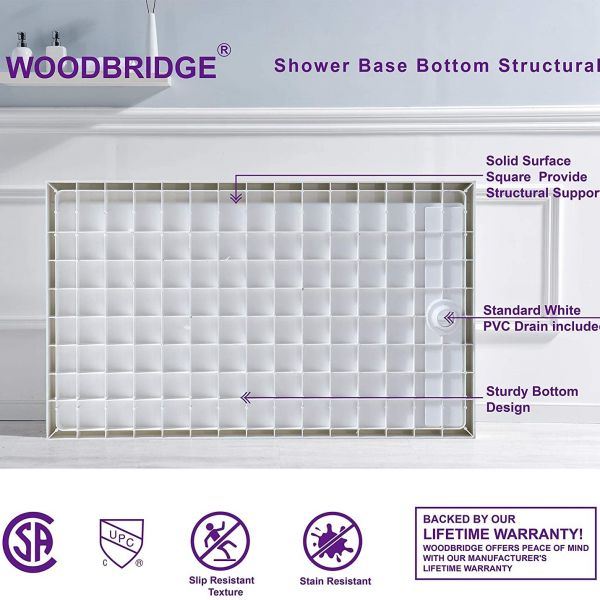 WOODBRIDGE®

Shower Base Bottom Structural

Solid Surface Square Provide Structural Suppor

Standard White PVC Drain include

Sturdy Bottom Design

SA

UPC
C ®

Slip Resistant Texture

Stain Resistant

BACKED BY OUR
LIFETIME WARRANTY!
WOODBRIDGE OFFERS PEACE OF MIND WITH OUR MANUFACTURER'S LIFETIME WARRANTY